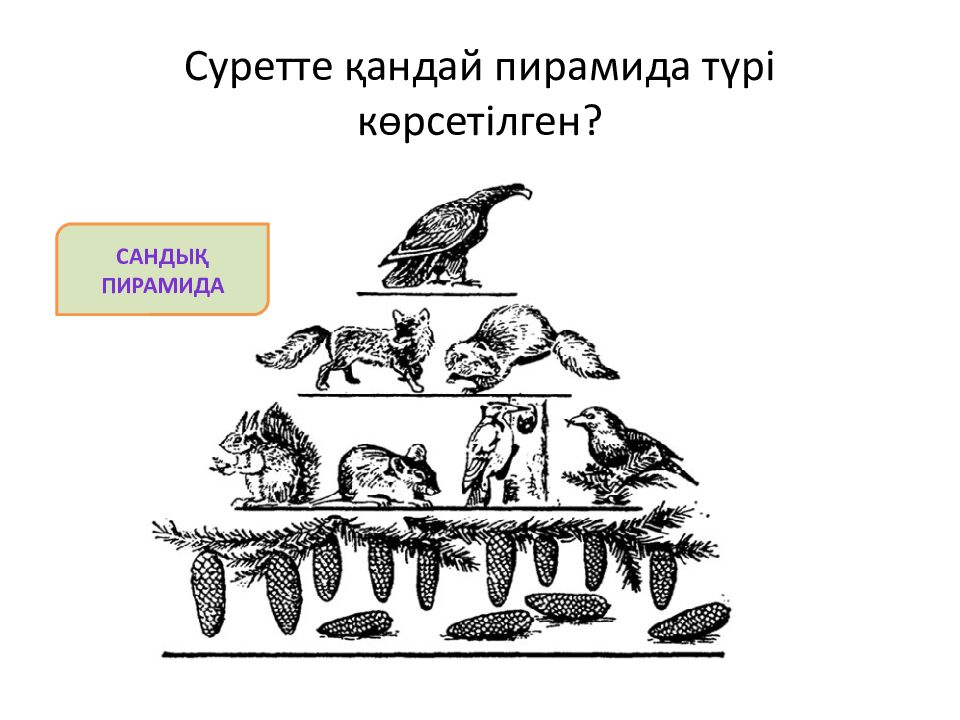 Суретте қандай пирамида түрі көрсетілген?

САНДЫҚ ПИРАМИДА